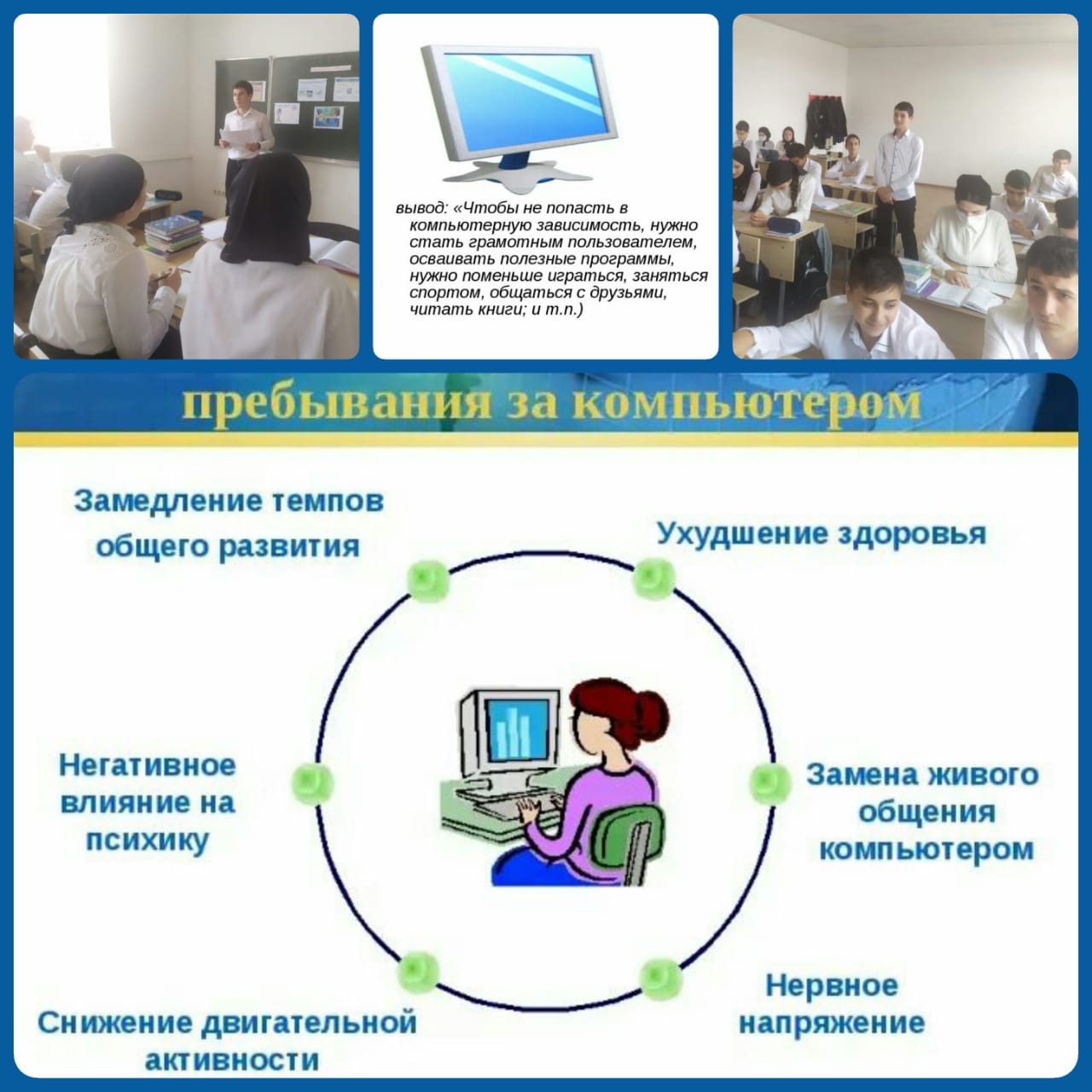 вывод: «Чтобы не попасть в компьютерную зависимость, нужно стать грамотным пользователем, осваивать полезные программы, нужно поменьше играться, заняться спортом, общаться с друзьями, читать книги; и т.п.)

пребывания за компьютером

Замедление темпов общего развития

Ухудшение здоровья

Негативное влияние на психику

Замена живого общения компьютером

Снижение двигательной активности

Нервное напряжение